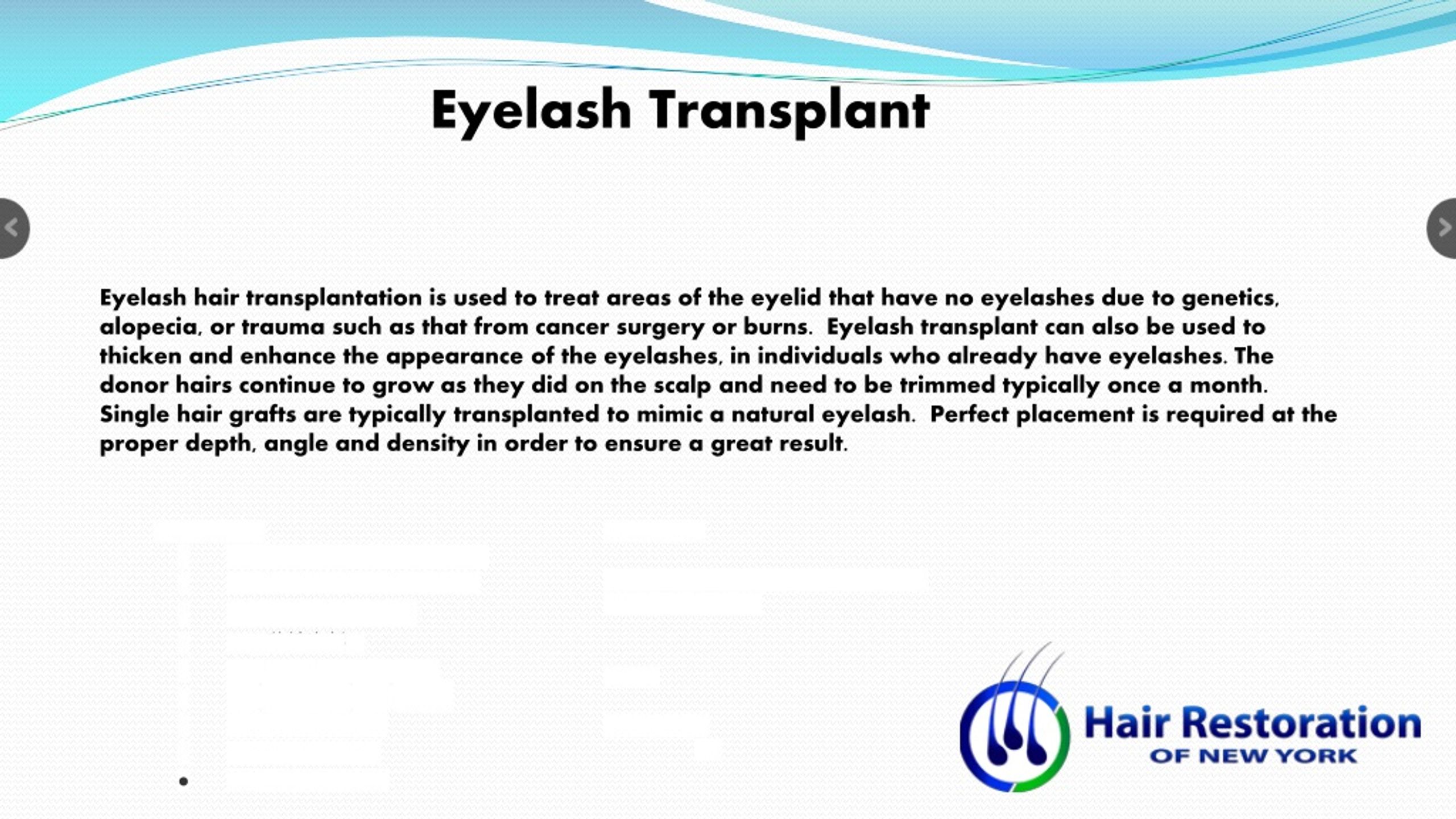 Eyelash Transplant

Eyelash hair transplantation is used to treat areas of the eyelid that have no eyelashes due to genetics, alopecia, or trauma such as that from cancer surgery or burns. Eyelash transplant can also be used to thicken and enhance the appearance of the eyelashes, in individuals who already have eyelashes. The donor hairs continue to grow as they did on the scalp and need to be trimmed typically once a month. Single hair grafts are typically transplanted to mimic a natural eyelash. Perfect placement is required at the proper depth, angle and density in order to ensure a great result.

Hair Restoration
OF NEW YORK